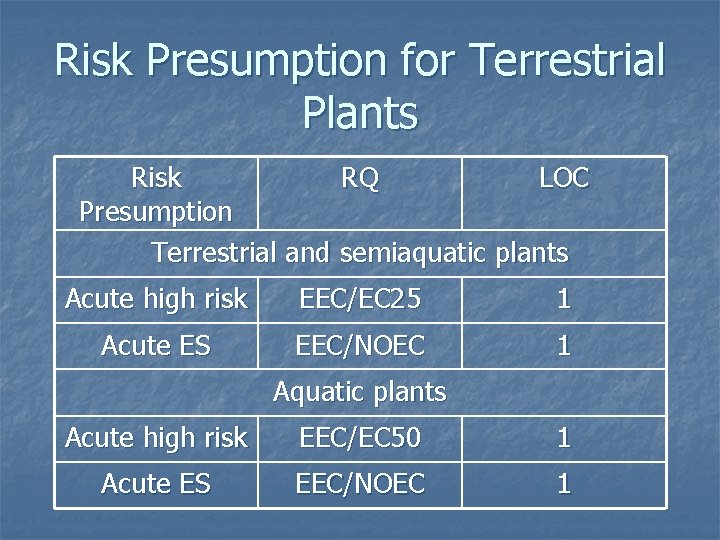 Risk Presumption for Terrestrial Plants

| Risk Presumption | RQ | LOC |
|---|---|---|
| Terrestrial and semiaquatic plants | | |
| Acute high risk | EEC/EC25 | 1 |
| Acute ES | EEC/NOEC | 1 |
| Aquatic plants | | |
| Acute high risk | EEC/EC50 | 1 |
| Acute ES | EEC/NOEC | 1 |